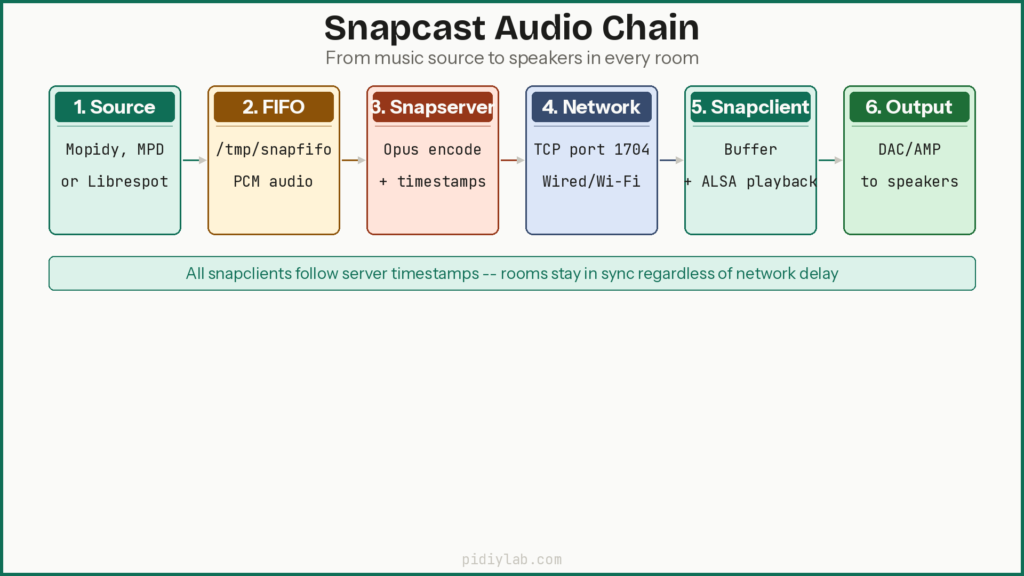 Snapcast Audio Chain
From music source to speakers in every room

1. Source
Mopidy, MPD
or Librespot

2. FIFO
/tmp/snapfifo
PCM audio

3. Snapserver
Opus encode
+ timestamps

4. Network
TCP port 1704
Wired/Wi-Fi

5. Snapclient
Buffer
+ ALSA playback

6. Output
DAC/AMP
to speakers

All snapclients follow server timestamps -- rooms stay in sync regardless of network delay

pidiylab.com